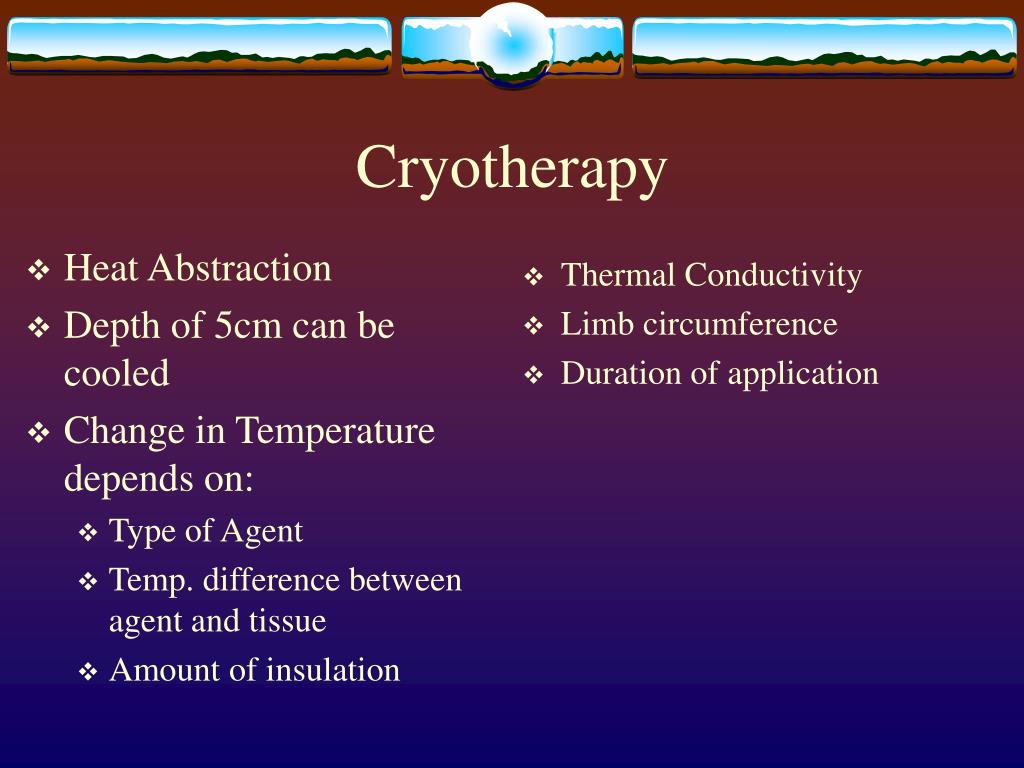 Cryotherapy

❖ Heat Abstraction
❖ Depth of 5cm can be cooled
❖ Change in Temperature depends on:
❖ Type of Agent
❖ Temp. difference between agent and tissue
❖ Amount of insulation

❖ Thermal Conductivity
❖ Limb circumference
❖ Duration of application